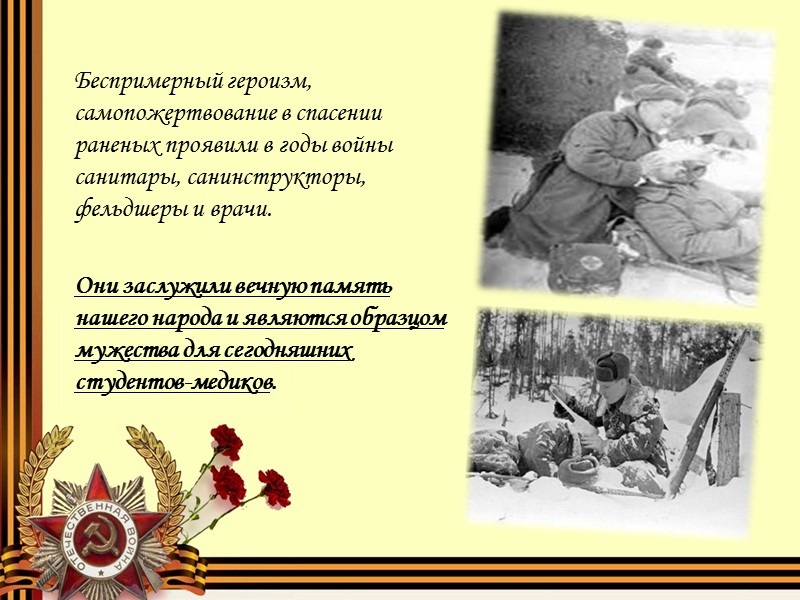 Беспримерный героизм, самопожертвование в спасении раненых проявили в годы войны санитары, санинструкторы, фельдшеры и врачи.

Они заслужили вечную память нашего народа и являются образцом мужества для сегодняшних студентов-медиков.

ОТЕЧЕСТВЕННАЯ ВОЙНА